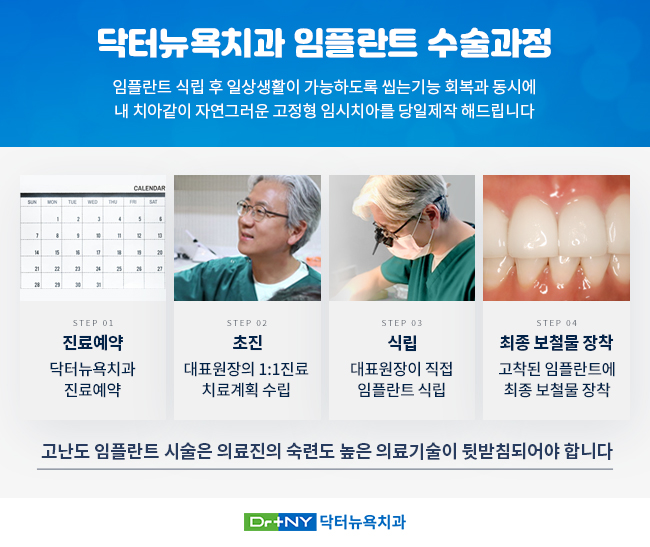 닥터뉴욕치과 임플란트 수술과정

임플란트 식립 후 일상생활이 가능하도록 씹는기능 회복과 동시에
내 치아같이 자연그러운 고정형 임시치아를 당일제작 해드립니다

CALENDAR

| SUN | MON | TUE | WED | THU | FRI | SAT |
|---|---|---|---|---|---|---|
| | 1 | 2 | 3 | 4 | 5 | 6 |
| 7 | 8 | 9 | 10 | 11 | 12 | 13 |
| 14 | 15 | 16 | 17 | 18 | 19 | 20 |
| 21 | 22 | 23 | 24 | 25 | 26 | 27 |
| 28 | 29 | 30 | 31 | | | |

STEP 01
진료예약
닥터뉴욕치과
진료예약

STEP 02
초진
대표원장의 1:1진료
치료계획 수립

STEP 03
식립
대표원장이 직접
임플란트 식립

STEP 04
최종 보철물 장착
고착된 임플란트에
최종 보철물 장착

고난도 임플란트 시술은 의료진의 숙련도 높은 의료기술이 뒷받침되어야 합니다

Dr+NY 닥터뉴욕치과